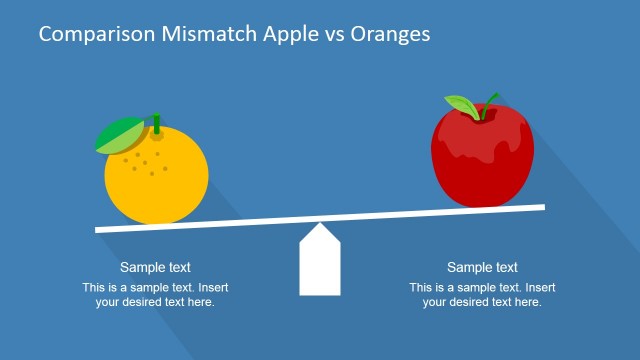 Comparison Mismatch Apple vs Oranges

Sample text

This is a sample text. Insert your desired text here.

Sample text

This is a sample text. Insert your desired text here.